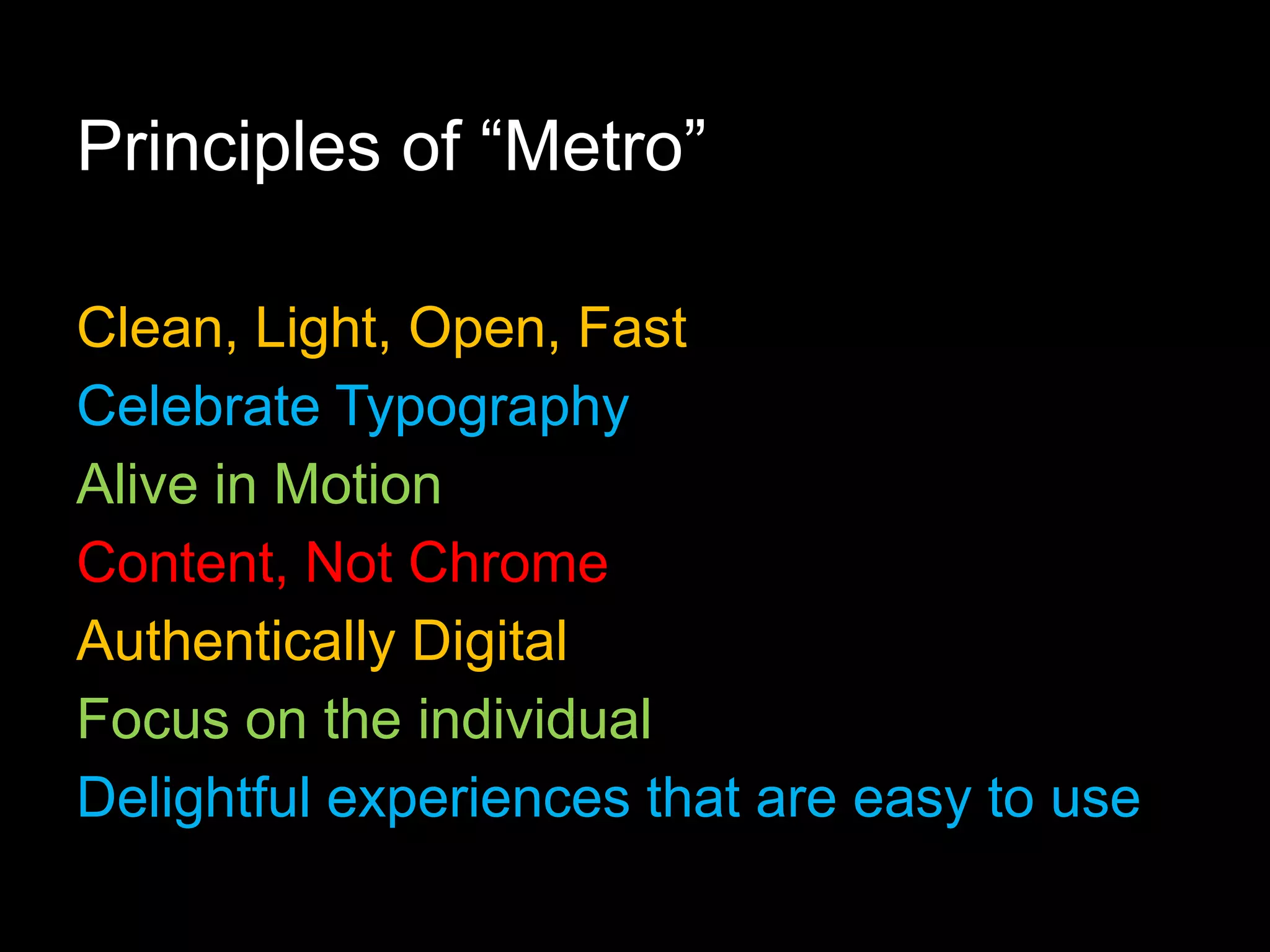 Principles of “Metro”

Clean, Light, Open, Fast
Celebrate Typography
Alive in Motion
Content, Not Chrome
Authentically Digital
Focus on the individual
Delightful experiences that are easy to use